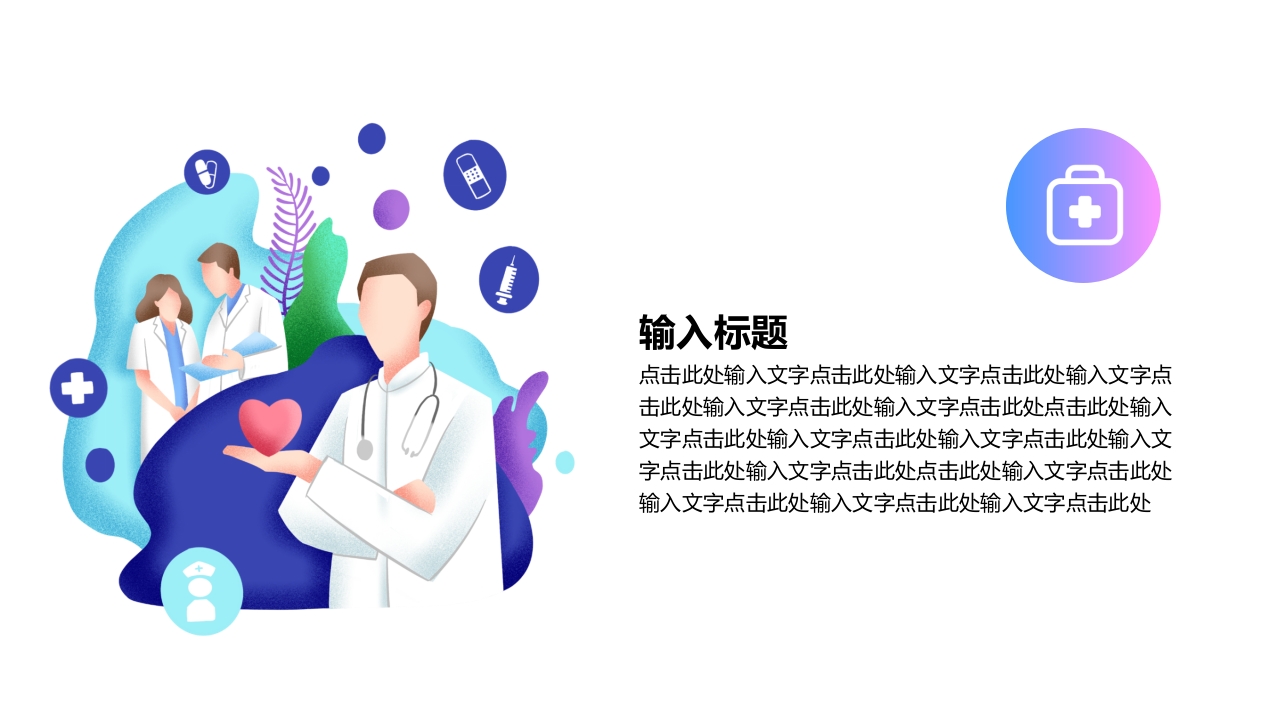 输入标题

点击此处输入文字点击此处输入文字点击此处输入文字点击此处输入文字点击此处输入文字点击此处点击此处输入文字点击此处输入文字点击此处输入文字点击此处输入文字点击此处输入文字点击此处点击此处输入文字点击此处输入文字点击此处输入文字点击此处输入文字点击此处